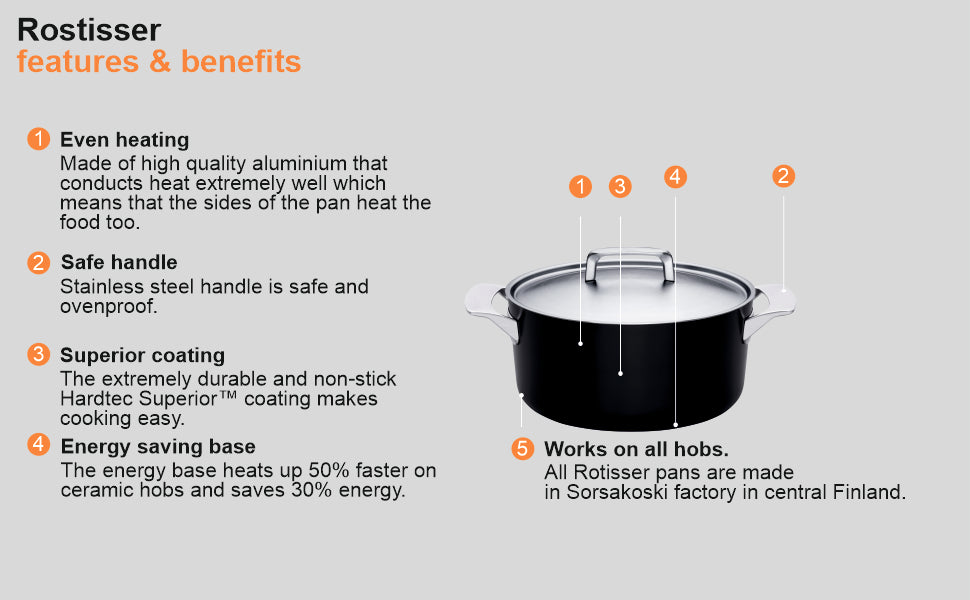 Rostisser
features & benefits

1 Even heating
Made of high quality aluminium that conducts heat extremely well which means that the sides of the pan heat the food too.

2 Safe handle
Stainless steel handle is safe and ovenproof.

3 Superior coating
The extremely durable and non-stick Hardtec Superior™ coating makes cooking easy.

4 Energy saving base
The energy base heats up 50% faster on ceramic hobs and saves 30% energy.

1 3 4 2

5 Works on all hobs.
All Rotisser pans are made in Sorsakoski factory in central Finland.